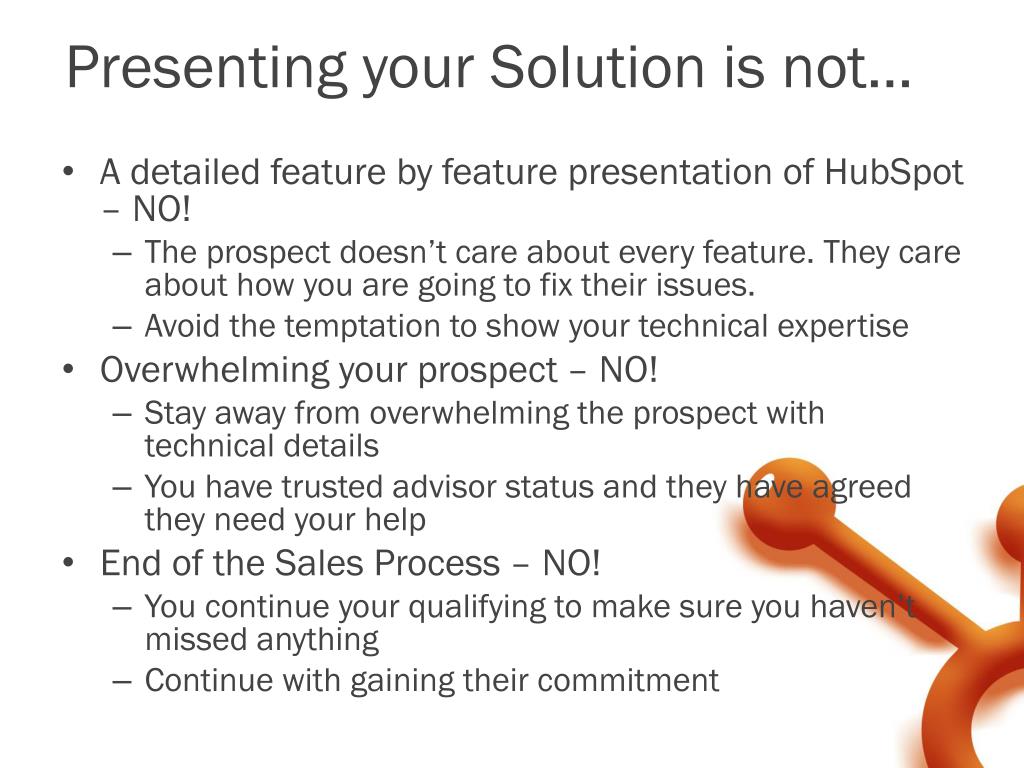 Presenting your Solution is not…

• A detailed feature by feature presentation of HubSpot – NO!
– The prospect doesn't care about every feature. They care about how you are going to fix their issues.
– Avoid the temptation to show your technical expertise
• Overwhelming your prospect – NO!
– Stay away from overwhelming the prospect with technical details
– You have trusted advisor status and they have agreed they need your help
• End of the Sales Process – NO!
– You continue your qualifying to make sure you haven't missed anything
– Continue with gaining their commitment